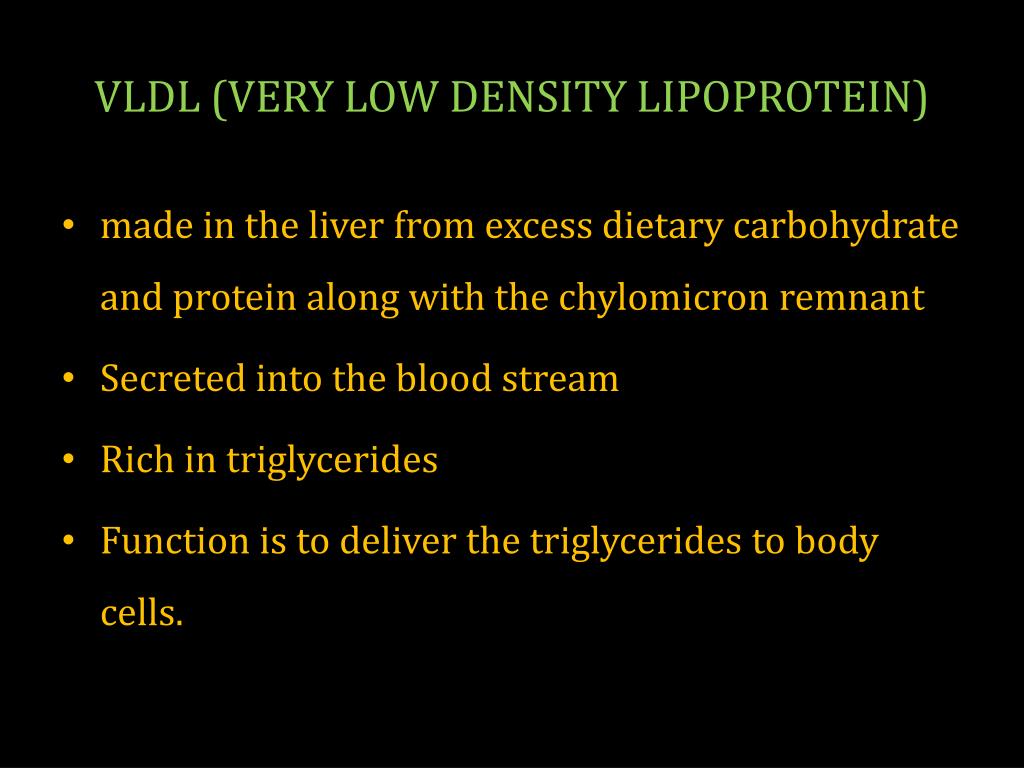 VLDL (VERY LOW DENSITY LIPOPROTEIN)

• made in the liver from excess dietary carbohydrate and protein along with the chylomicron remnant
• Secreted into the blood stream
• Rich in triglycerides
• Function is to deliver the triglycerides to body cells.